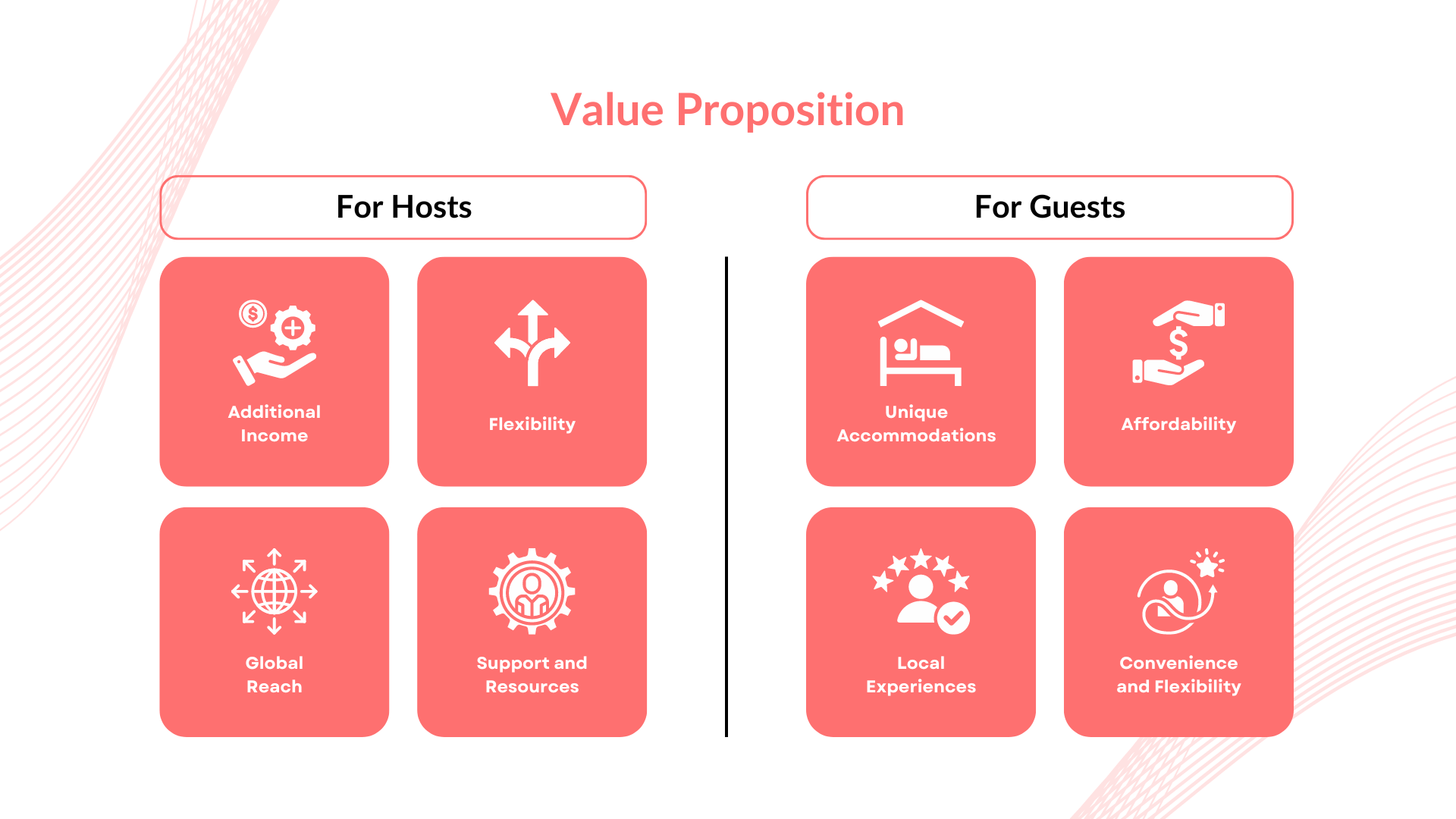 Value Proposition

For Hosts

Additional Income

Flexibility

Global Reach

Support and Resources

For Guests

Unique Accommodations

Affordability

Local Experiences

Convenience and Flexibility